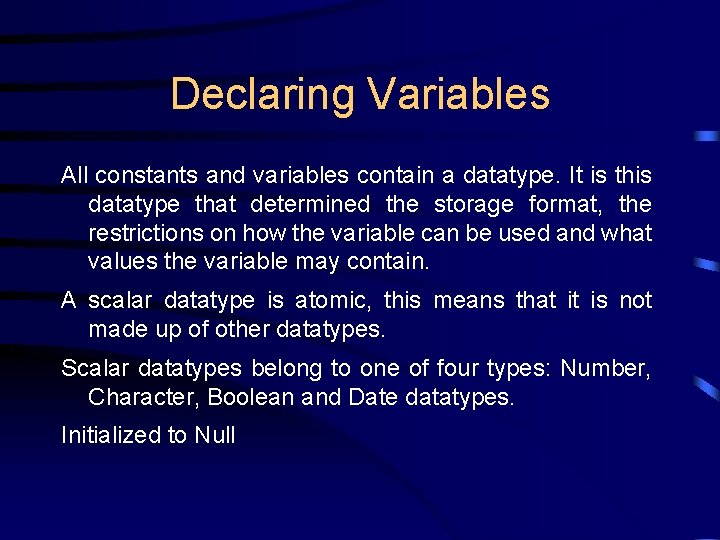 Declaring Variables

All constants and variables contain a datatype. It is this datatype that determined the storage format, the restrictions on how the variable can be used and what values the variable may contain.

A scalar datatype is atomic, this means that it is not made up of other datatypes.

Scalar datatypes belong to one of four types: Number, Character, Boolean and Date datatypes.

Initialized to Null